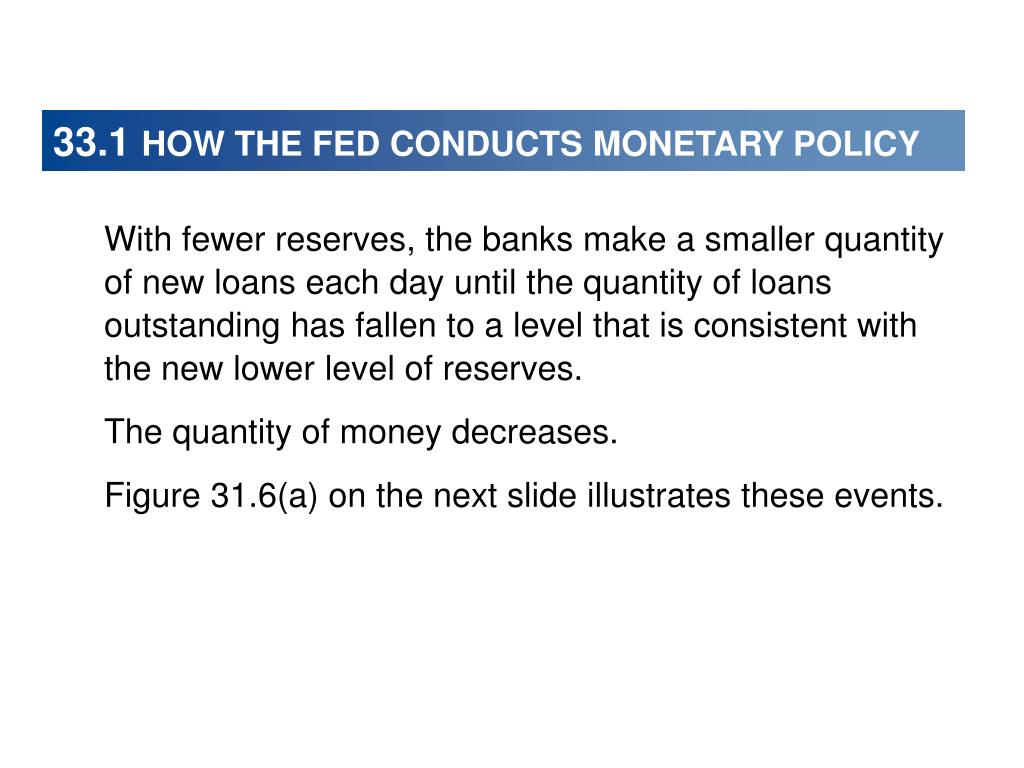 33.1 HOW THE FED CONDUCTS MONETARY POLICY

With fewer reserves, the banks make a smaller quantity of new loans each day until the quantity of loans outstanding has fallen to a level that is consistent with the new lower level of reserves.

The quantity of money decreases.

Figure 31.6(a) on the next slide illustrates these events.